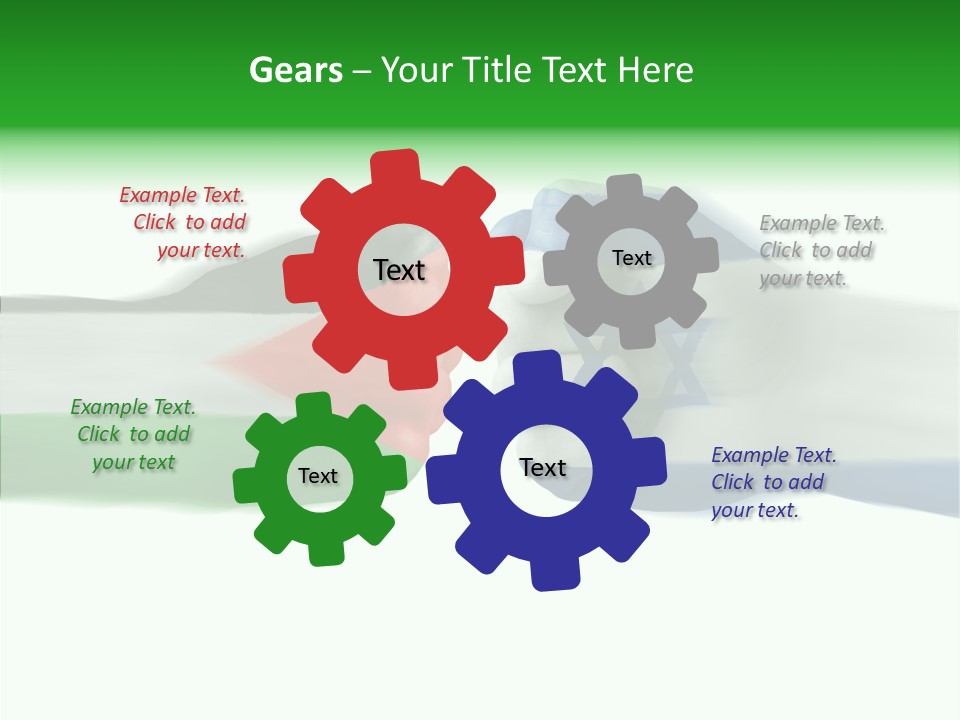 Gears – Your Title Text Here

Example Text. Click to add your text.

Text

Text

Example Text. Click to add your text.

Example Text. Click to add your text

Text

Text

Example Text. Click to add your text.